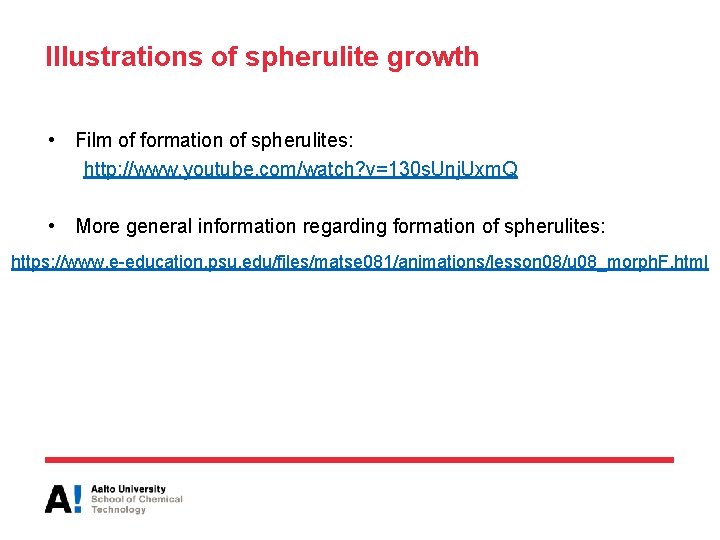 Illustrations of spherulite growth

• Film of formation of spherulites: http://www.youtube.com/watch?v=130sUnjUxmQ

• More general information regarding formation of spherulites:

https://www.e-education.psu.edu/files/matse081/animations/lesson08/u08_morphF.html

A! Aalto University School of Chemical Technology